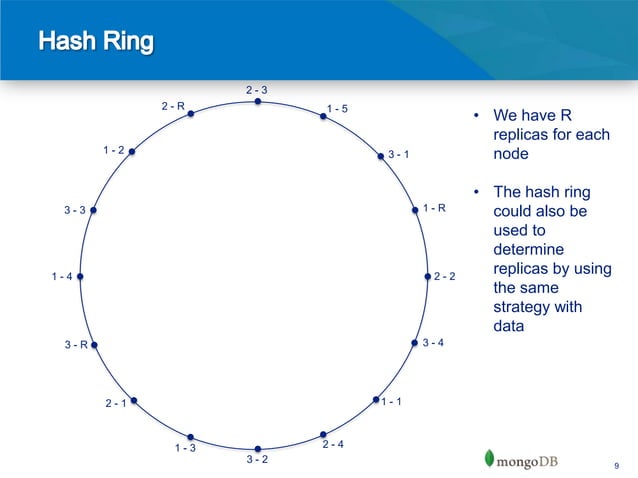 Hash Ring

2 - 3
1 - 5
3 - 1
1 - R
2 - 2
3 - 4
1 - 1
2 - 4
3 - 2
1 - 3
2 - 1
3 - R
1 - 4
3 - 3
1 - 2
2 - R

• We have R replicas for each node

• The hash ring could also be used to determine replicas by using the same strategy with data

mongoDB

9